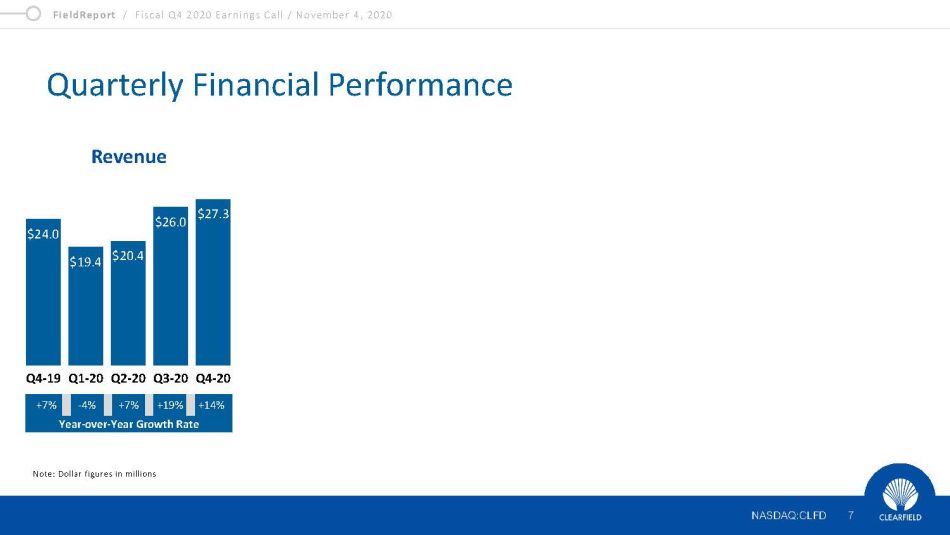 FieldReport / Fiscal Q4 2020 Earnings Call / November 4, 2020

Quarterly Financial Performance

Revenue

$24.0
$19.4
$20.4
$26.0
$27.3

Q4-19 Q1-20 Q2-20 Q3-20 Q4-20

+7% -4% +7% +19% +14%

Year-over-Year Growth Rate

Note: Dollar figures in millions

NASDAQ:CLFD 7

CLEARFIELD